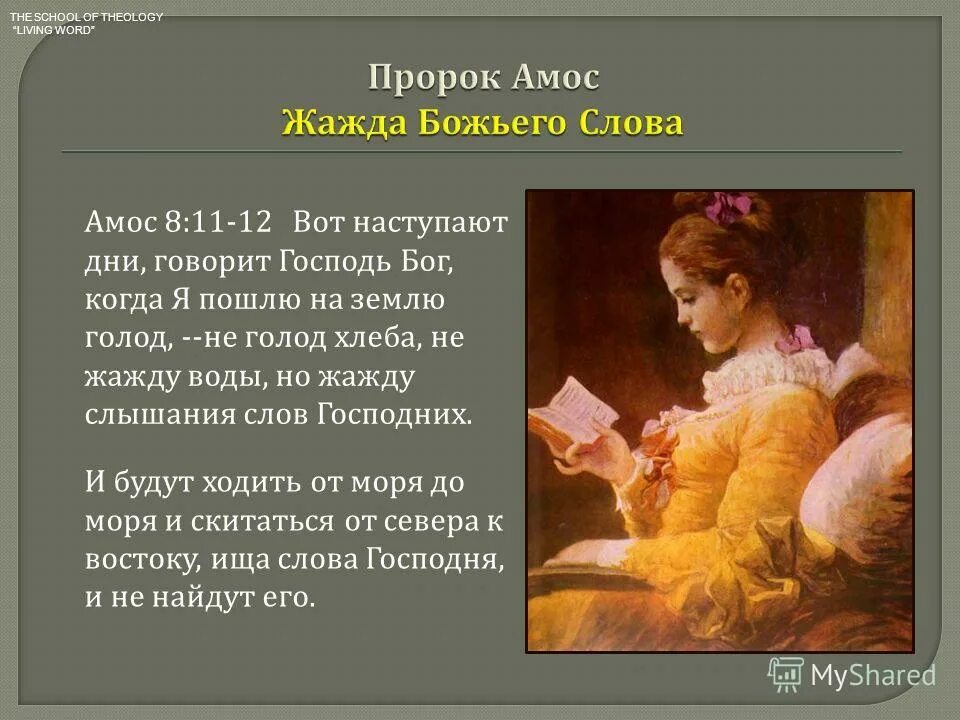 THE SCHOOL OF THEOLOGY
"LIVING WORD"

Пророк Амос
Жажда Божьего Слова

Амос 8:11-12 Вот наступают дни, говорит Господь Бог, когда Я пошлю на землю голод, --не голод хлеба, не жажду воды, но жажду слышания слов Господних.

И будут ходить от моря до моря и скитаться от севера к востоку, ища слова Господня, и не найдут его.

MyShared